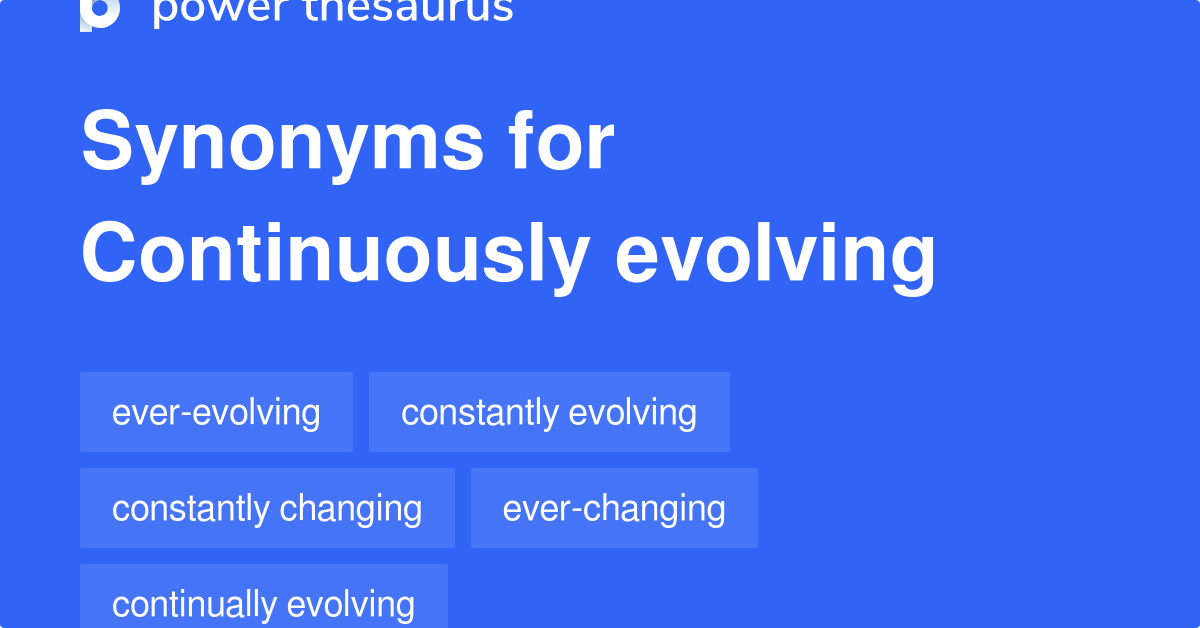 power thesaurus

Synonyms for Continuously evolving

ever-evolving

constantly evolving

constantly changing

ever-changing

continually evolving